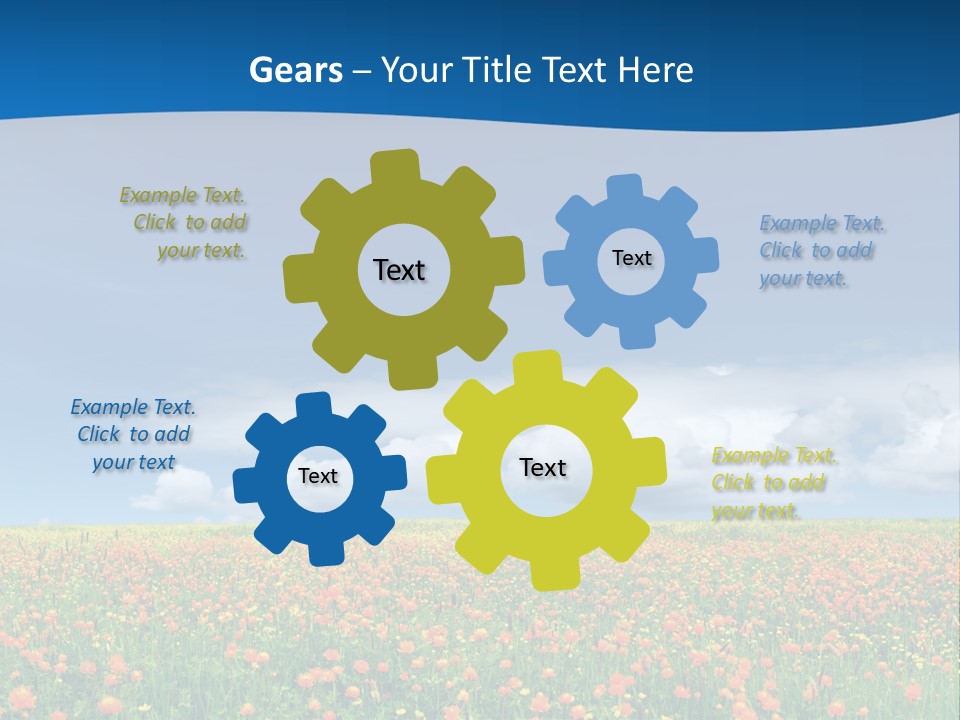 Gears – Your Title Text Here

Example Text. Click to add your text.

Text

Text

Example Text. Click to add your text.

Example Text. Click to add your text

Text

Text

Example Text. Click to add your text.